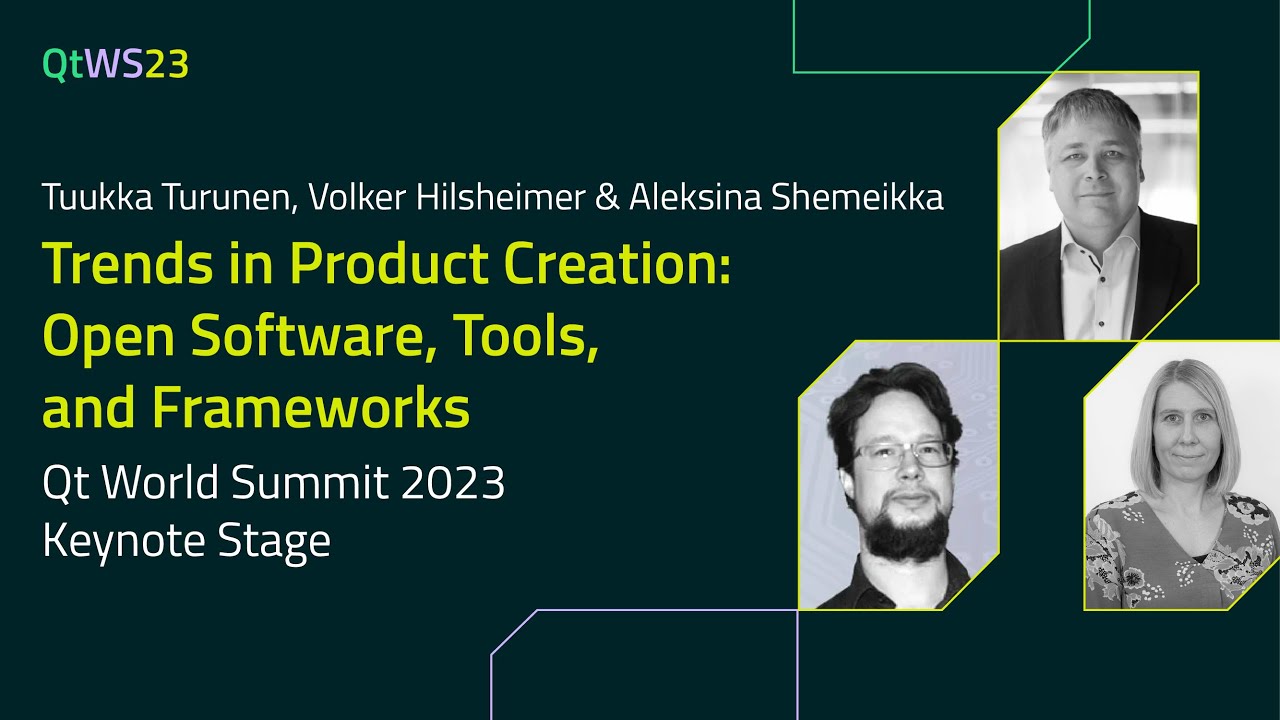 QtWS23

Tuukka Turunen, Volker Hilsheimer & Aleksina Shemeikka

Trends in Product Creation: Open Software, Tools, and Frameworks

Qt World Summit 2023
Keynote Stage